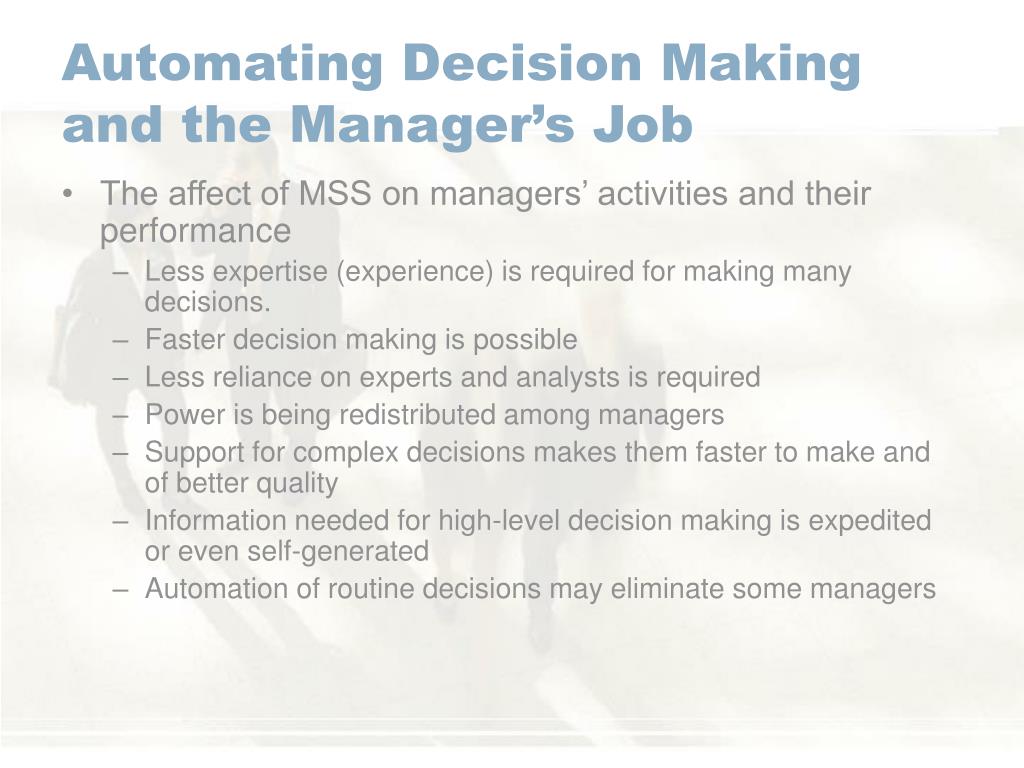 Automating Decision Making and the Manager’s Job

• The affect of MSS on managers’ activities and their performance
– Less expertise (experience) is required for making many decisions.
– Faster decision making is possible
– Less reliance on experts and analysts is required
– Power is being redistributed among managers
– Support for complex decisions makes them faster to make and of better quality
– Information needed for high-level decision making is expedited or even self-generated
– Automation of routine decisions may eliminate some managers